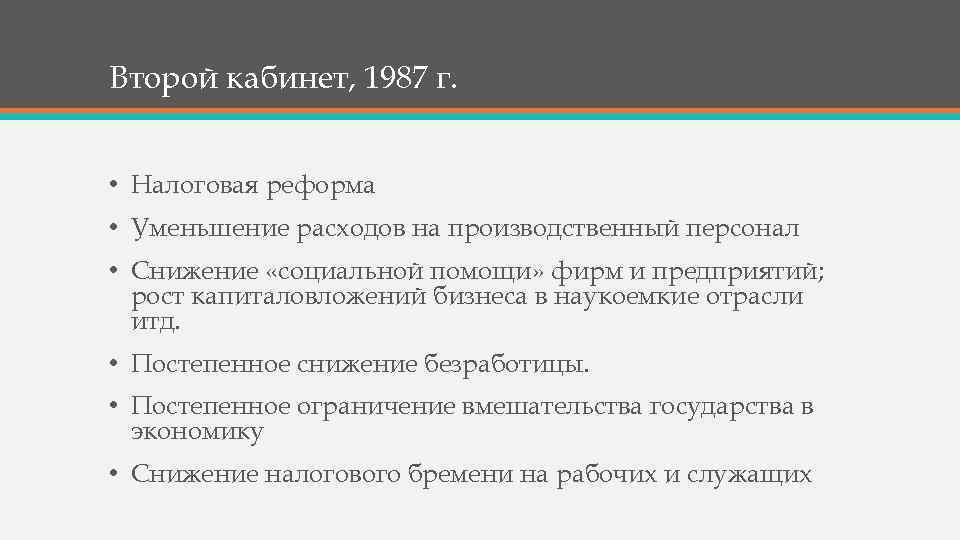 Второй кабинет, 1987 г.

• Налоговая реформа
• Уменьшение расходов на производственный персонал
• Снижение «социальной помощи» фирм и предприятий; рост капиталовложений бизнеса в наукоемкие отрасли итд.
• Постепенное снижение безработицы.
• Постепенное ограничение вмешательства государства в экономику
• Снижение налогового бремени на рабочих и служащих